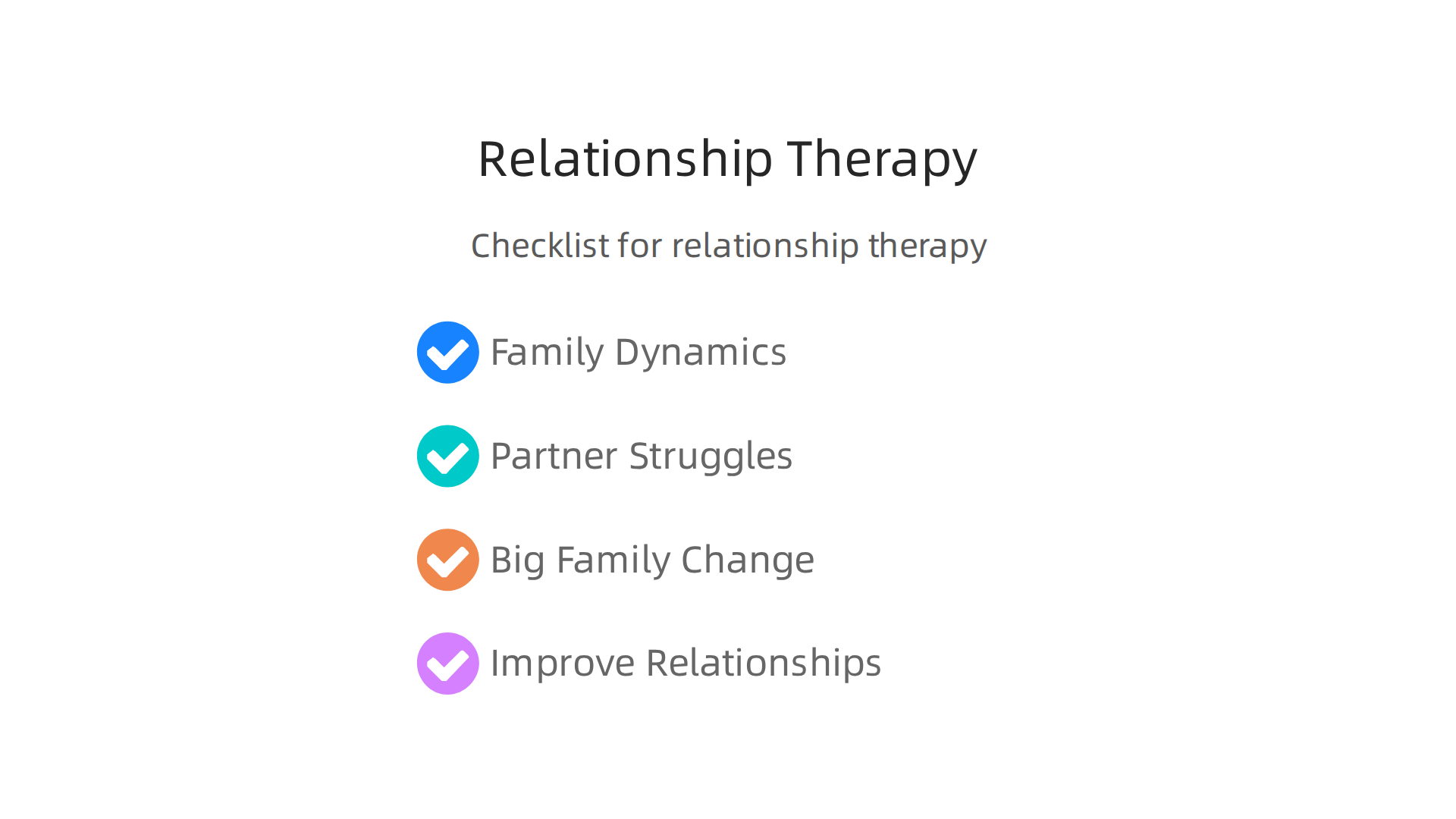 Relationship Therapy

Checklist for relationship therapy

Family Dynamics

Partner Struggles

Big Family Change

Improve Relationships